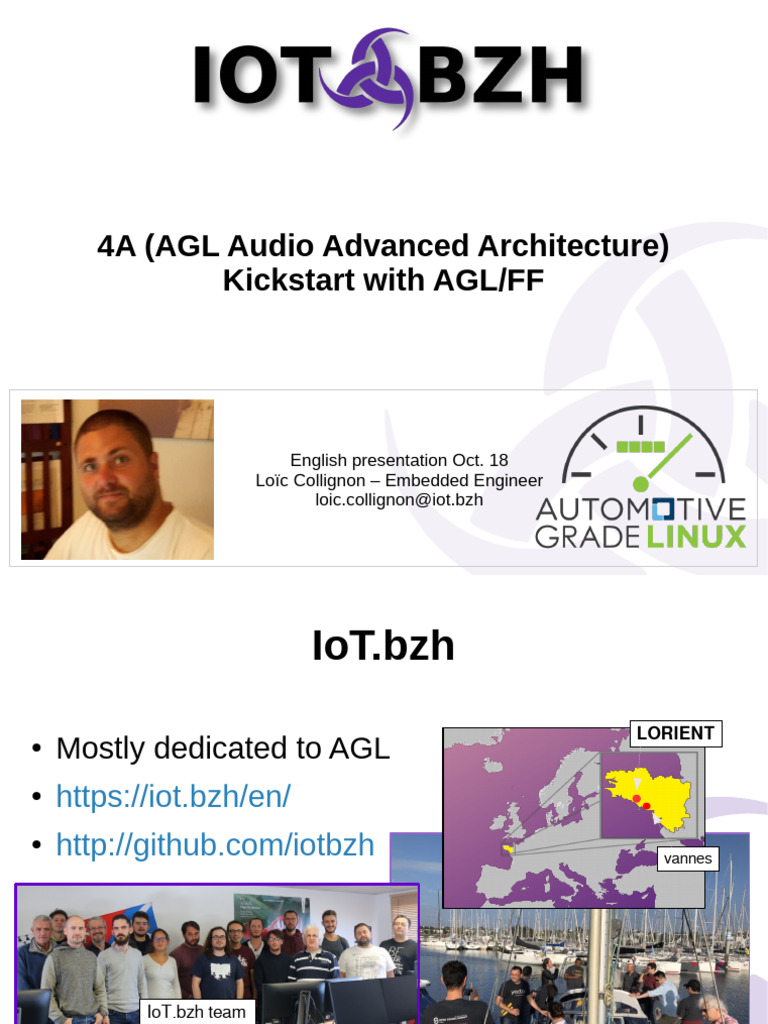 IOT BZH

4A (AGL Audio Advanced Architecture)
Kickstart with AGL/FF

English presentation Oct. 18
Loïc Collignon – Embedded Engineer
loic.collignon@iot.bzh

AUTOMOTIVE
GRADE LINUX

IoT.bzh

• Mostly dedicated to AGL
• https://iot.bzh/en/
• http://github.com/iotbzh

LORIENT

vannes

IoT.bzh team